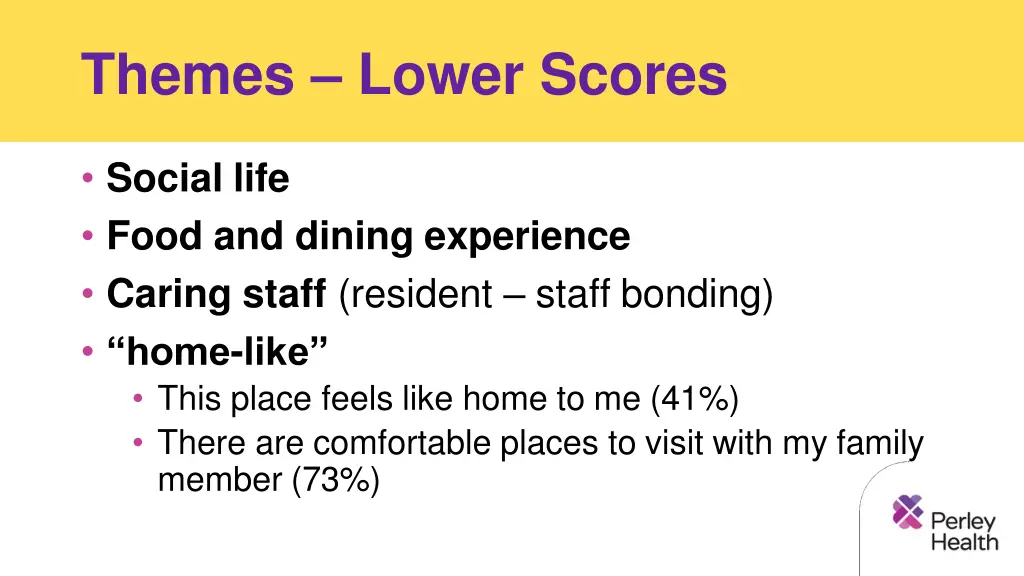 Themes – Lower Scores

• Social life
• Food and dining experience
• Caring staff (resident – staff bonding)
• “home-like”
  • This place feels like home to me (41%)
  • There are comfortable places to visit with my family member (73%)

Perley Health